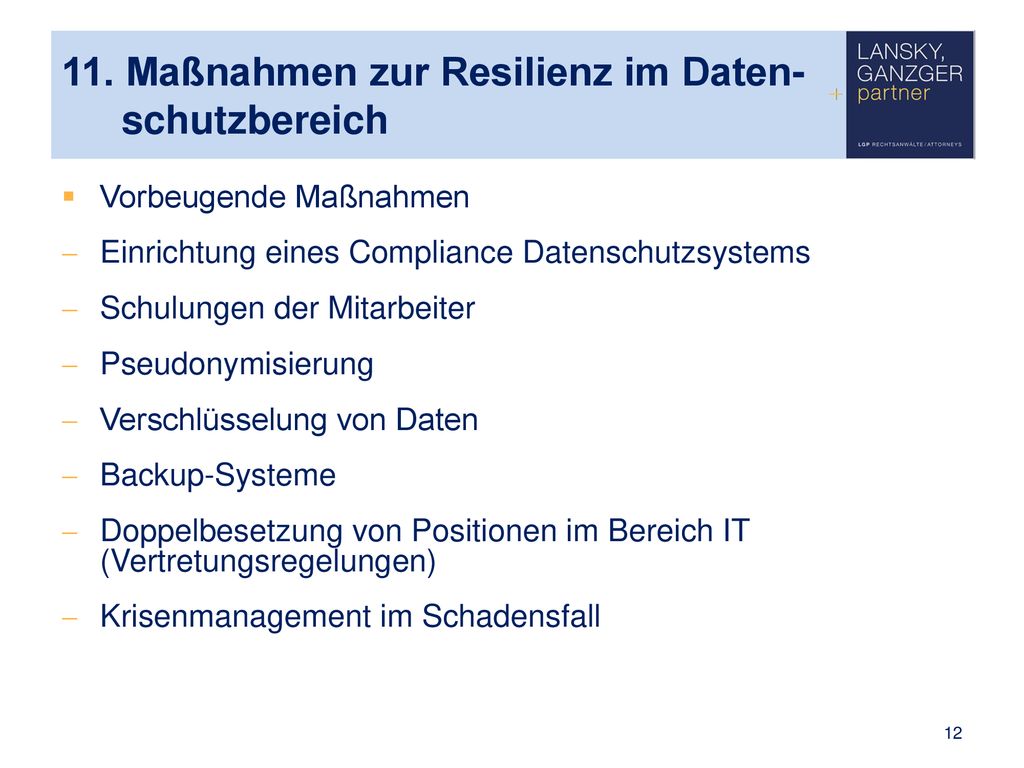 11. Maßnahmen zur Resilienz im Datenschutzbereich

LANSKY, GANZGER + partner

LGP RECHTSANWÄLTE / ATTORNEYS

▪ Vorbeugende Maßnahmen

– Einrichtung eines Compliance Datenschutzsystems

– Schulungen der Mitarbeiter

– Pseudonymisierung

– Verschlüsselung von Daten

– Backup-Systeme

– Doppelbesetzung von Positionen im Bereich IT (Vertretungsregelungen)

– Krisenmanagement im Schadensfall

12